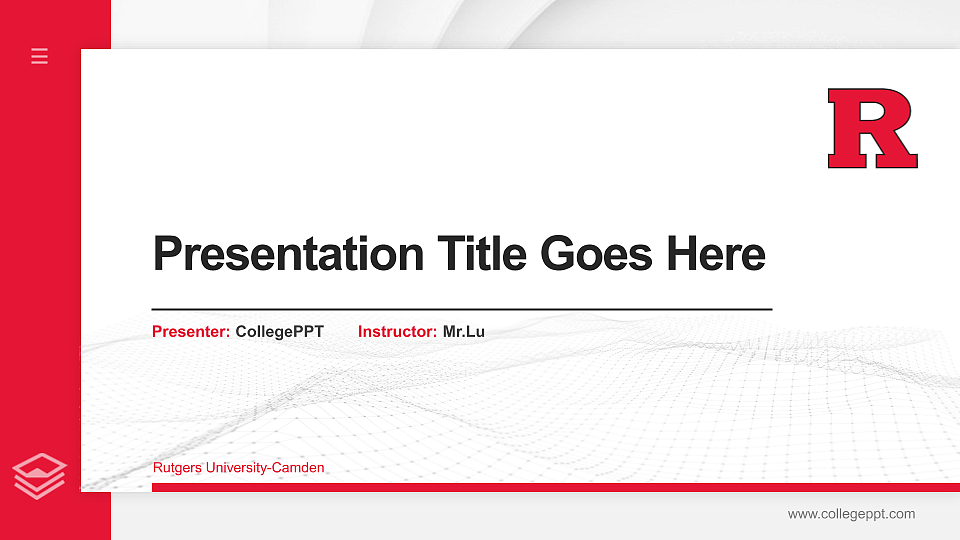 R

Presentation Title Goes Here

Presenter: CollegePPT Instructor: Mr.Lu

Rutgers University-Camden

www.collegeppt.com